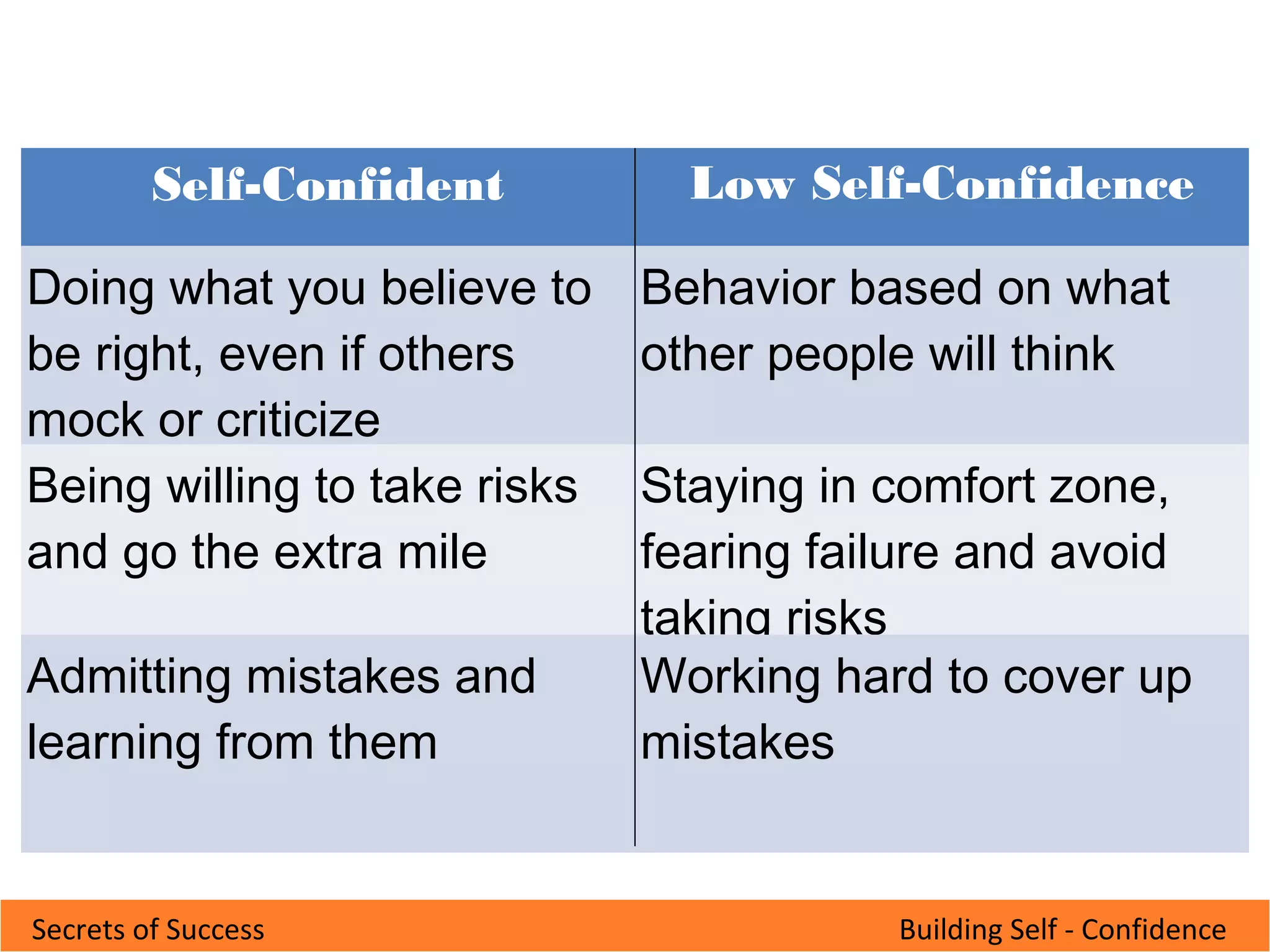 | Self-Confident | Low Self-Confidence |
|---|---|
| Doing what you believe to be right, even if others mock or criticize | Behavior based on what other people will think |
| Being willing to take risks and go the extra mile | Staying in comfort zone, fearing failure and avoid taking risks |
| Admitting mistakes and learning from them | Working hard to cover up mistakes |

Secrets of Success

Building Self - Confidence